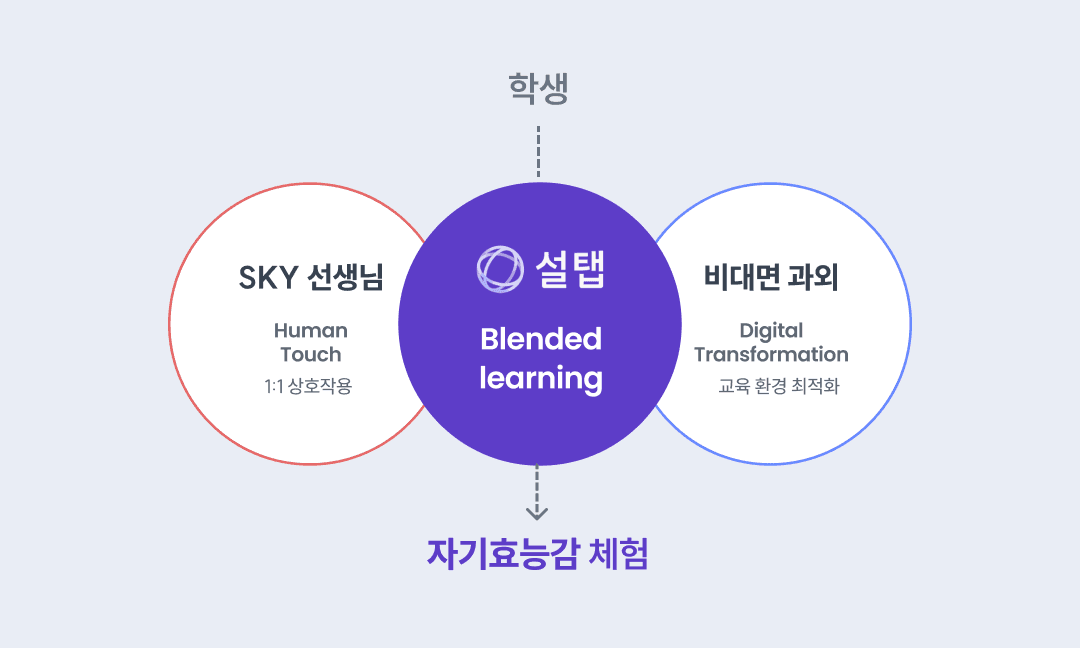 학생

SKY 선생님

Human Touch

1:1 상호작용

설탭

Blended learning

비대면 과외

Digital Transformation

교육 환경 최적화

자기효능감 체험